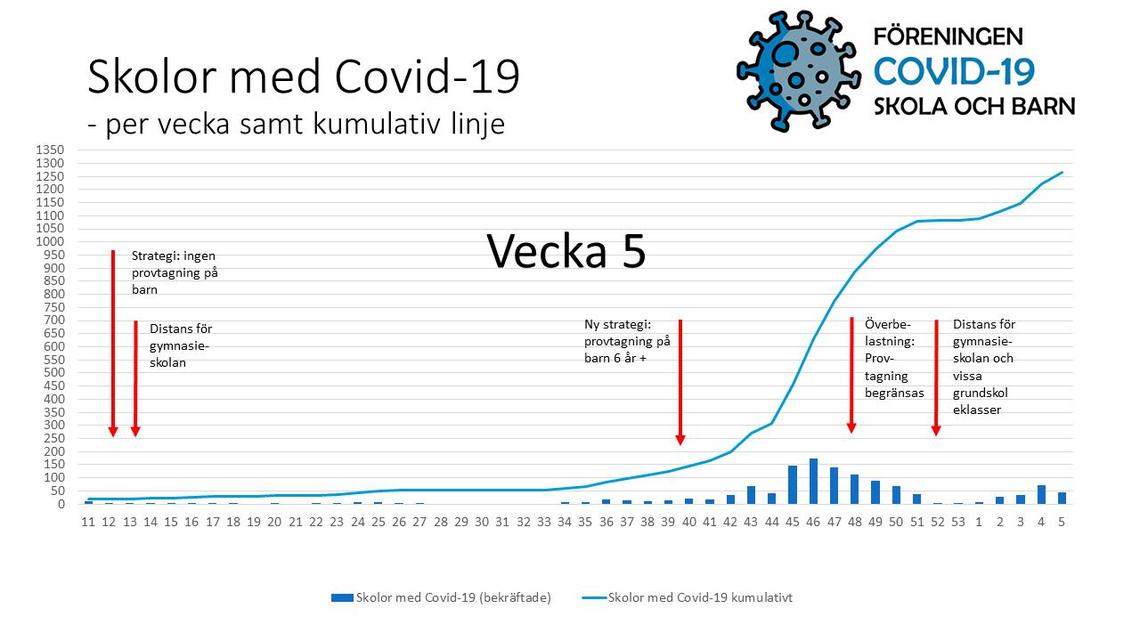 Skolor med Covid-19
- per vecka samt kumulativ linje

FÖRENINGEN
COVID-19
SKOLA OCH BARN

1350
1300
1250
1200
1150
1100
1050
1000
950
900
850
800
750
700
650
600
550
500
450
400
350
300
250
200
150
100
50
0

Vecka 5

Strategi: ingen provtagning på barn

Distans för gymnasieskolan

Ny strategi: provtagning på barn 6 år +

Överbelastning: Provtagning begränsas

Distans för gymnasieskolan och vissa grundskol eklasser

11 12 13 14 15 16 17 18 19 20 21 22 23 24 25 26 27 28 29 30 31 32 33 34 35 36 37 38 39 40 41 42 43 44 45 46 47 48 49 50 51 52 53 1 2 3 4 5

Skolor med Covid-19 (bekräftade)
Skolor med Covid-19 kumulativt